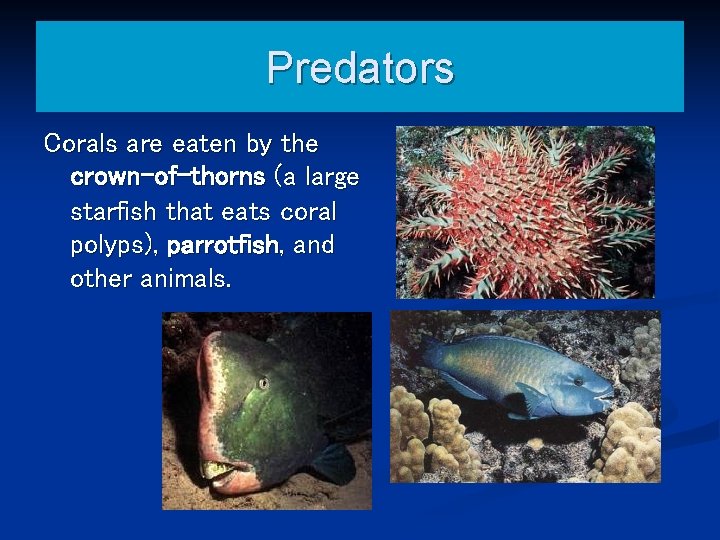 Predators

Corals are eaten by the crown-of-thorns (a large starfish that eats coral polyps), parrotfish, and other animals.